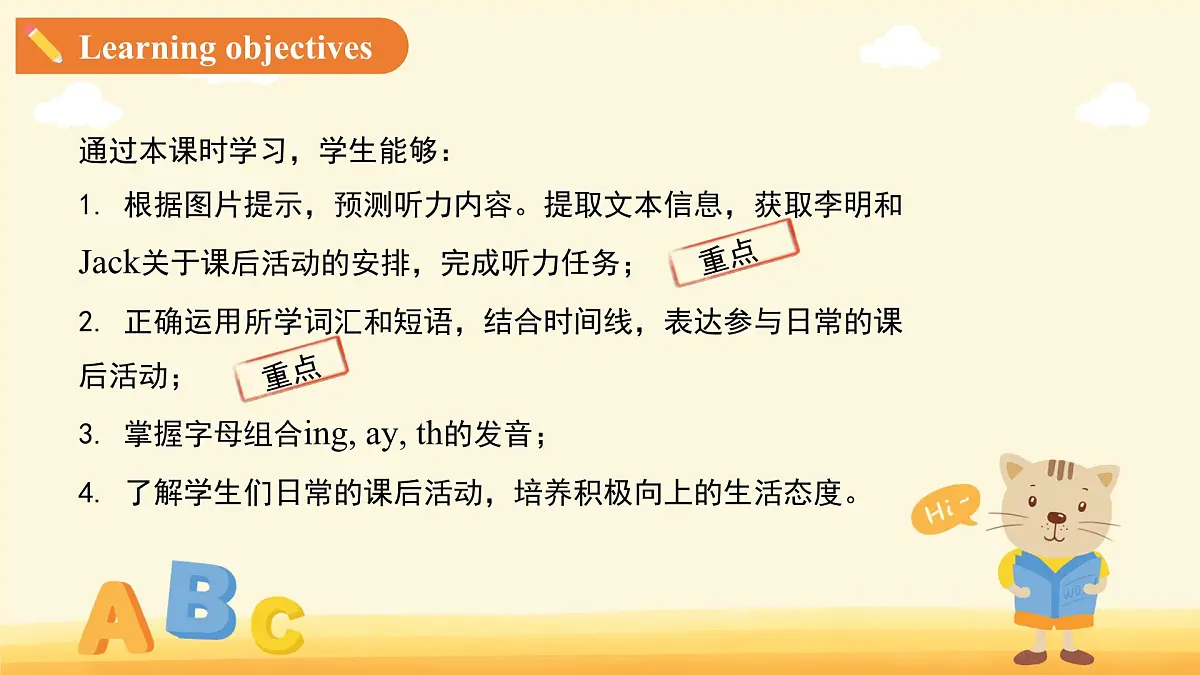 Learning objectives

通过本课时学习，学生能够：

1. 根据图片提示，预测听力内容。提取文本信息，获取李明和Jack关于课后活动的安排，完成听力任务； 重点

2. 正确运用所学词汇和短语，结合时间线，表达参与日常的课后活动； 重点

3. 掌握字母组合ing, ay, th的发音；

4. 了解学生们日常的课后活动，培养积极向上的生活态度。

Hi~

A B C